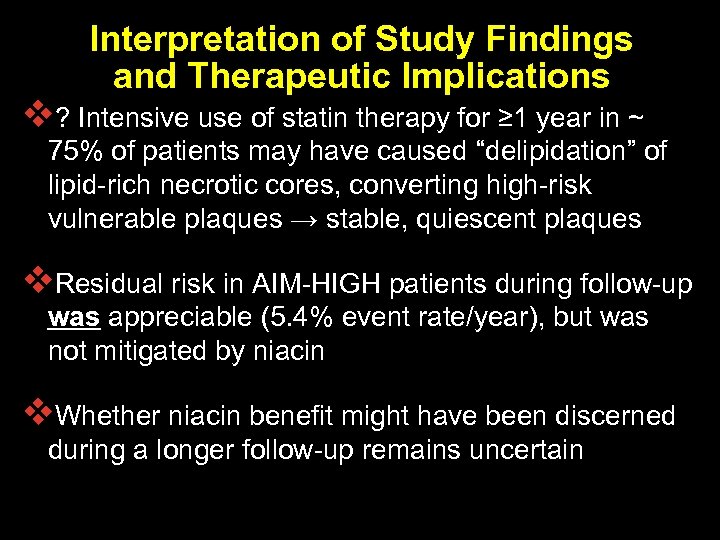 Interpretation of Study Findings and Therapeutic Implications

❖? Intensive use of statin therapy for ≥1 year in ~ 75% of patients may have caused “delipidation” of lipid-rich necrotic cores, converting high-risk vulnerable plaques → stable, quiescent plaques

❖Residual risk in AIM-HIGH patients during follow-up was appreciable (5.4% event rate/year), but was not mitigated by niacin

❖Whether niacin benefit might have been discerned during a longer follow-up remains uncertain